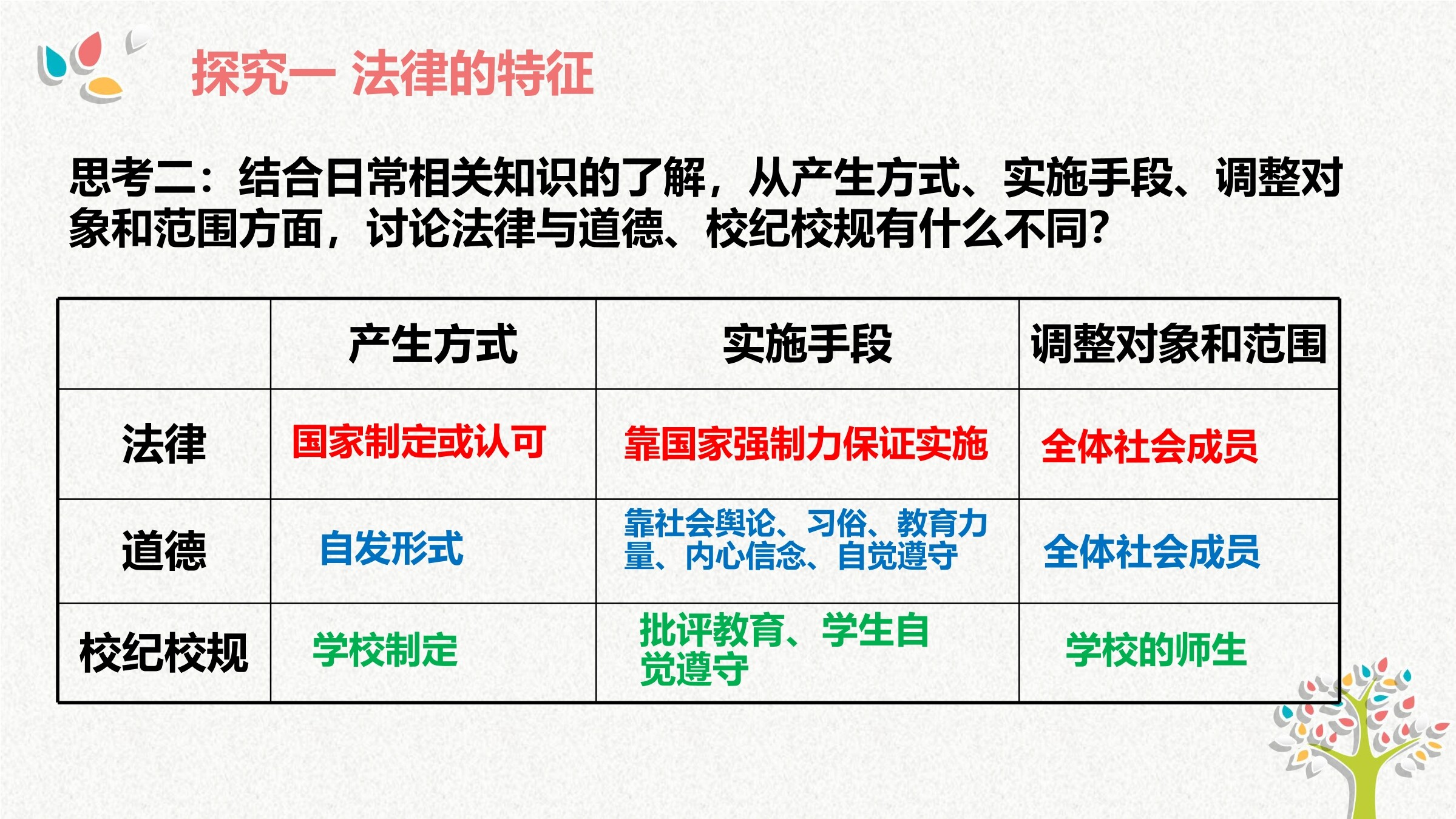 探究一 法律的特征

思考二：结合日常相关知识的了解，从产生方式、实施手段、调整对象和范围方面，讨论法律与道德、校纪校规有什么不同？

| | 产生方式 | 实施手段 | 调整对象和范围 |
|---|---|---|---|
| 法律 | 国家制定或认可 | 靠国家强制力保证实施 | 全体社会成员 |
| 道德 | 自发形式 | 靠社会舆论、习俗、教育力量、内心信念、自觉遵守 | 全体社会成员 |
| 校纪校规 | 学校制定 | 批评教育、学生自觉遵守 | 学校的师生 |